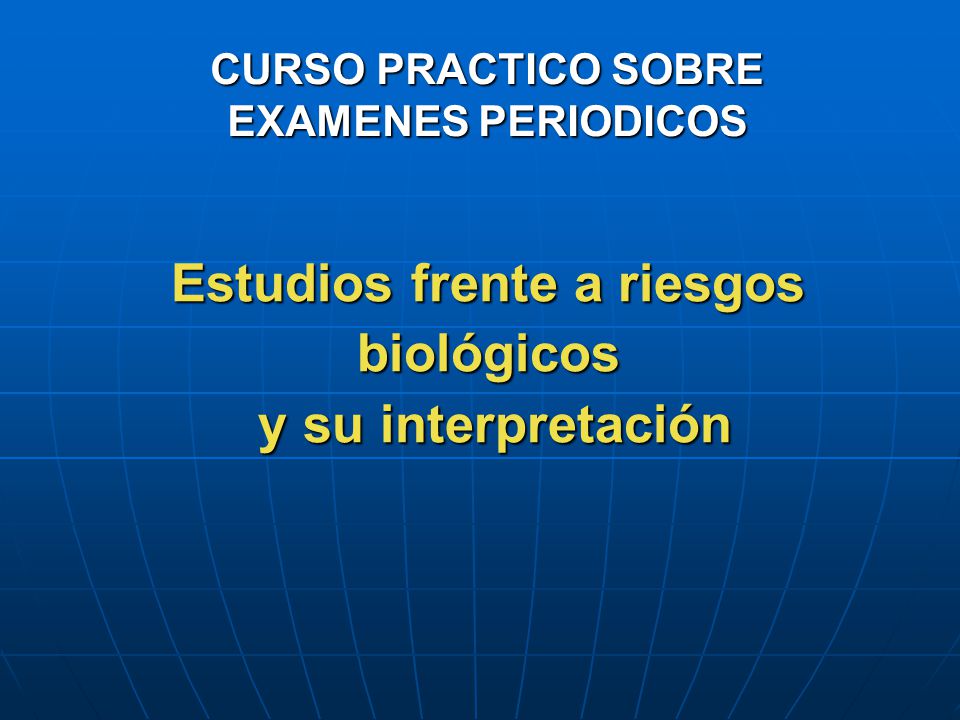 CURSO PRACTICO SOBRE EXAMENES PERIODICOS

Estudios frente a riesgos biológicos y su interpretación